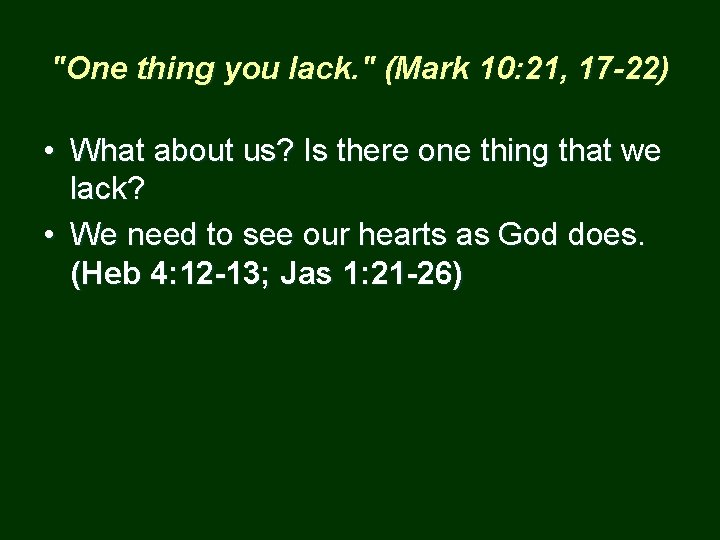 "One thing you lack." (Mark 10:21, 17-22)

• What about us? Is there one thing that we lack?
• We need to see our hearts as God does. (Heb 4:12-13; Jas 1:21-26)